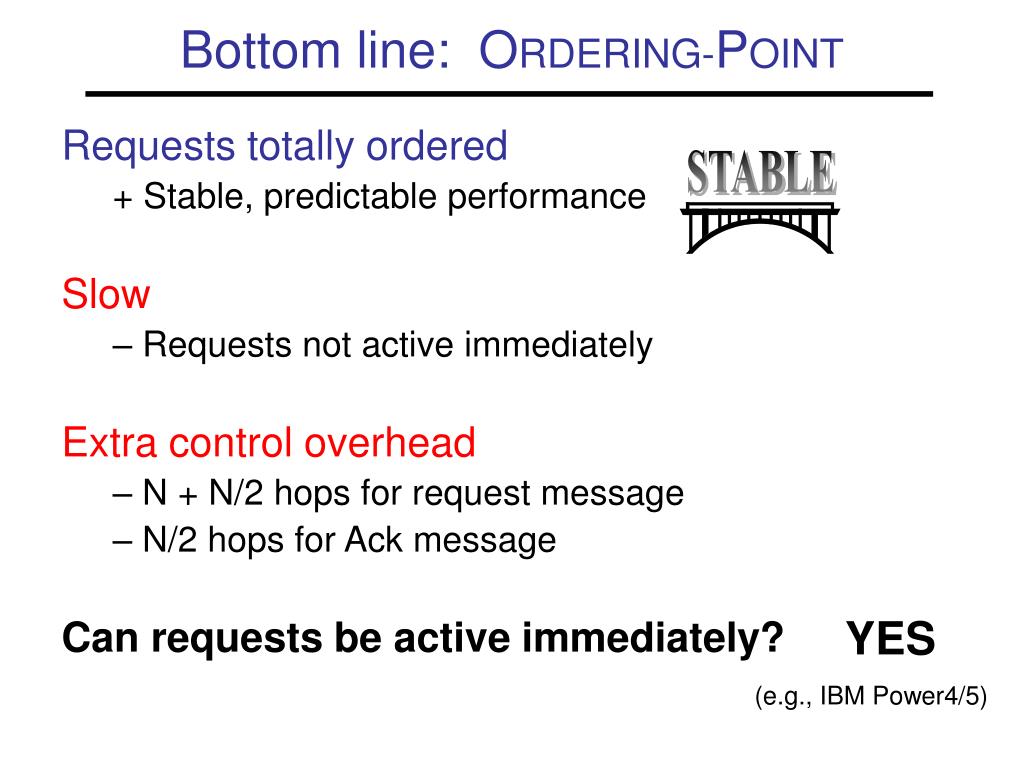 Bottom line: ORDERING-POINT

Requests totally ordered
+ Stable, predictable performance

STABLE

Slow
– Requests not active immediately

Extra control overhead
– N + N/2 hops for request message
– N/2 hops for Ack message

Can requests be active immediately? YES

(e.g., IBM Power4/5)